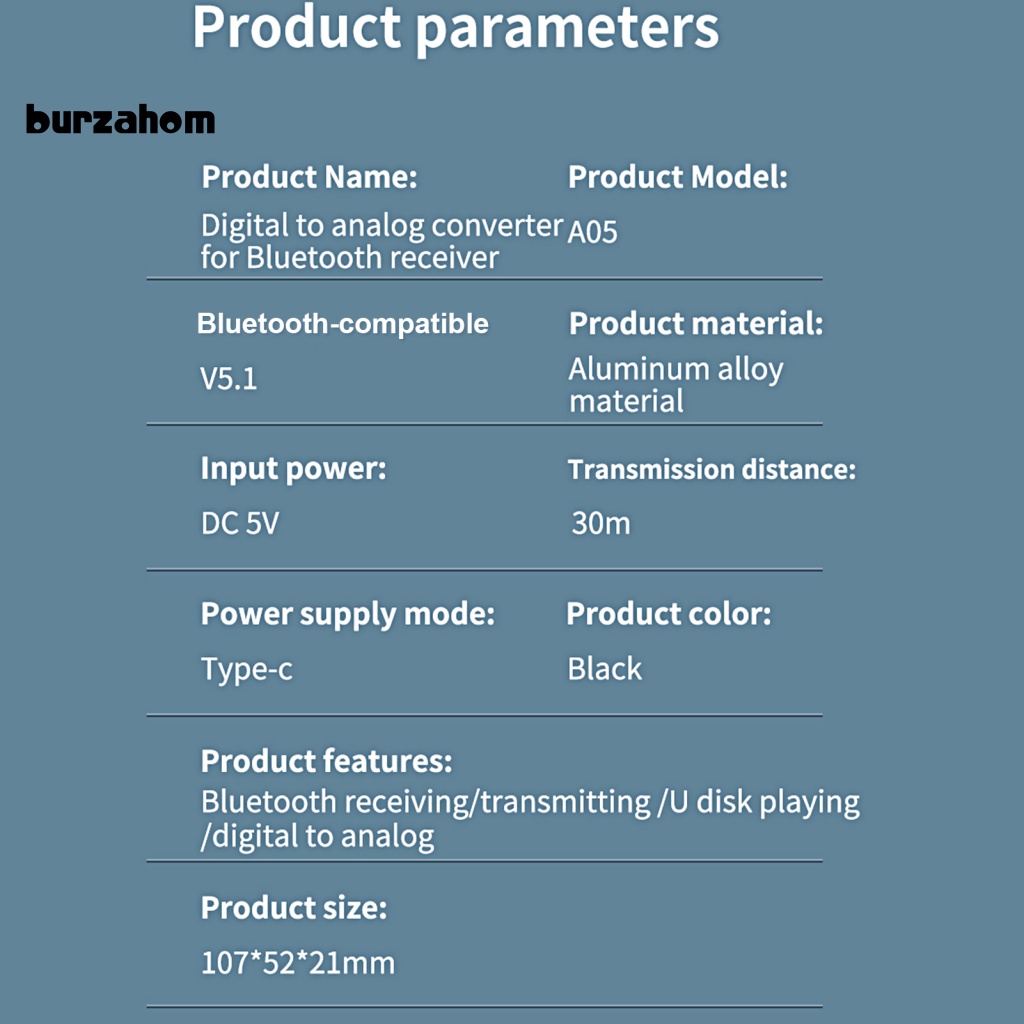 Product parameters

burzahom

Product Name:
Digital to analog converter for Bluetooth receiver

Product Model:
A05

Bluetooth-compatible
V5.1

Product material:
Aluminum alloy material

Input power:
DC 5V

Transmission distance:
30m

Power supply mode:
Type-c

Product color:
Black

Product features:
Bluetooth receiving/transmitting /U disk playing /digital to analog

Product size:
107*52*21mm